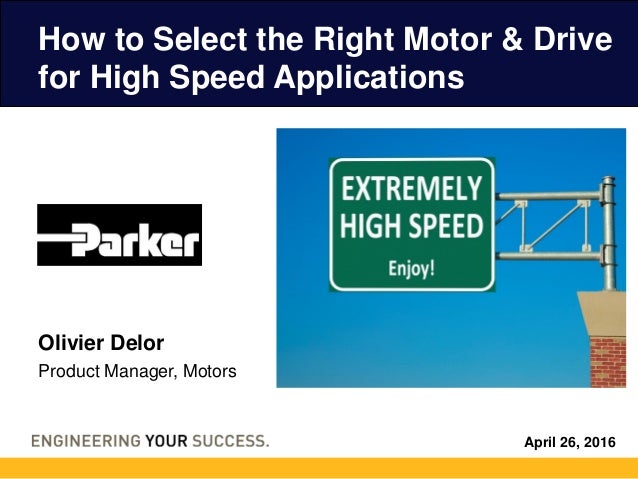 How to Select the Right Motor & Drive for High Speed Applications

Parker

EXTREMELY HIGH SPEED
Enjoy!

Olivier Delor
Product Manager, Motors

ENGINEERING YOUR SUCCESS.

April 26, 2016